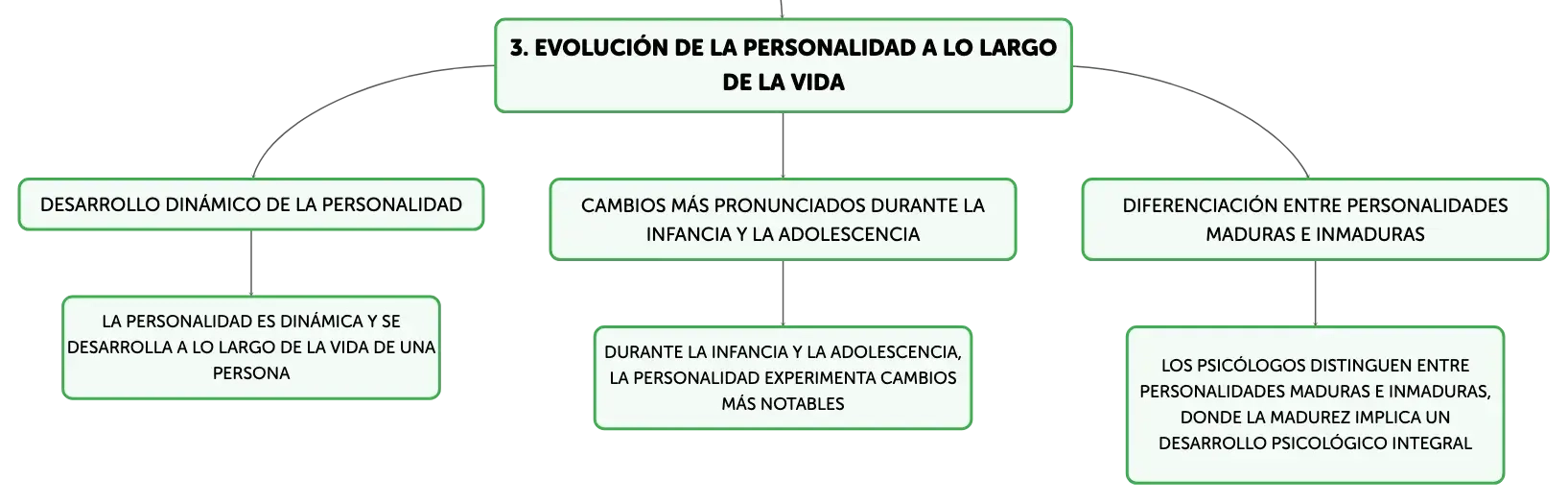 3. EVOLUCIÓN DE LA PERSONALIDAD A LO LARGO DE LA VIDA

DESARROLLO DINÁMICO DE LA PERSONALIDAD

LA PERSONALIDAD ES DINÁMICA Y SE DESARROLLA A LO LARGO DE LA VIDA DE UNA PERSONA

CAMBIOS MÁS PRONUNCIADOS DURANTE LA INFANCIA Y LA ADOLESCENCIA

DURANTE LA INFANCIA Y LA ADOLESCENCIA, LA PERSONALIDAD EXPERIMENTA CAMBIOS MÁS NOTABLES

DIFERENCIACIÓN ENTRE PERSONALIDADES MADURAS E INMADURAS

LOS PSICÓLOGOS DISTINGUEN ENTRE PERSONALIDADES MADURAS E INMADURAS, DONDE LA MADUREZ IMPLICA UN DESARROLLO PSICOLÓGICO INTEGRAL